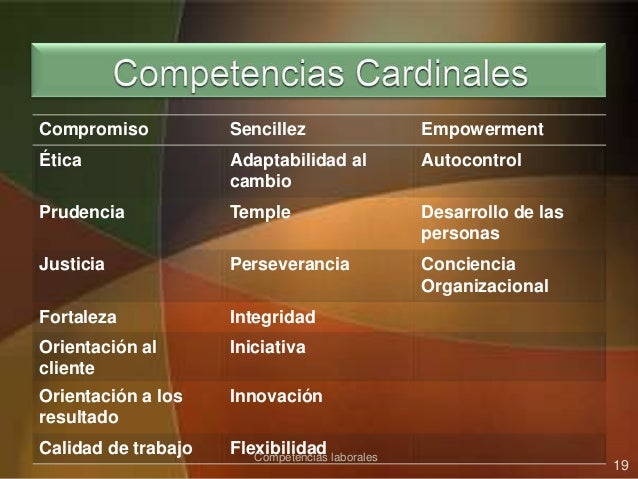 Competencias Cardinales

| Compromiso | Sencillez | Empowerment |
|---|---|---|
| Ética | Adaptabilidad al cambio | Autocontrol |
| Prudencia | Temple | Desarrollo de las personas |
| Justicia | Perseverancia | Conciencia Organizacional |
| Fortaleza | Integridad | |
| Orientación al cliente | Iniciativa | |
| Orientación a los resultado | Innovación | |
| Calidad de trabajo | Flexibilidad | |

Competencias laborales

19